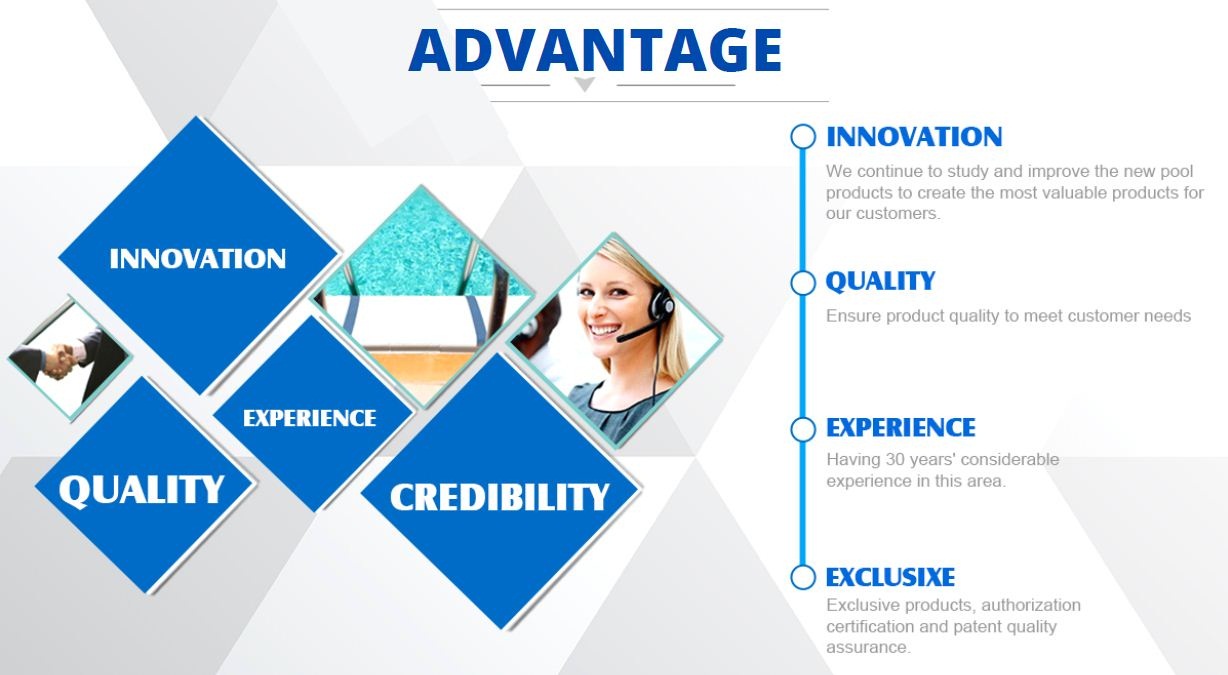 ADVANTAGE

INNOVATION

EXPERIENCE

QUALITY

CREDIBILITY

INNOVATION
We continue to study and improve the new pool products to create the most valuable products for our customers.

QUALITY
Ensure product quality to meet customer needs

EXPERIENCE
Having 30 years' considerable experience in this area.

EXCLUSIXE
Exclusive products, authorization certification and patent quality assurance.